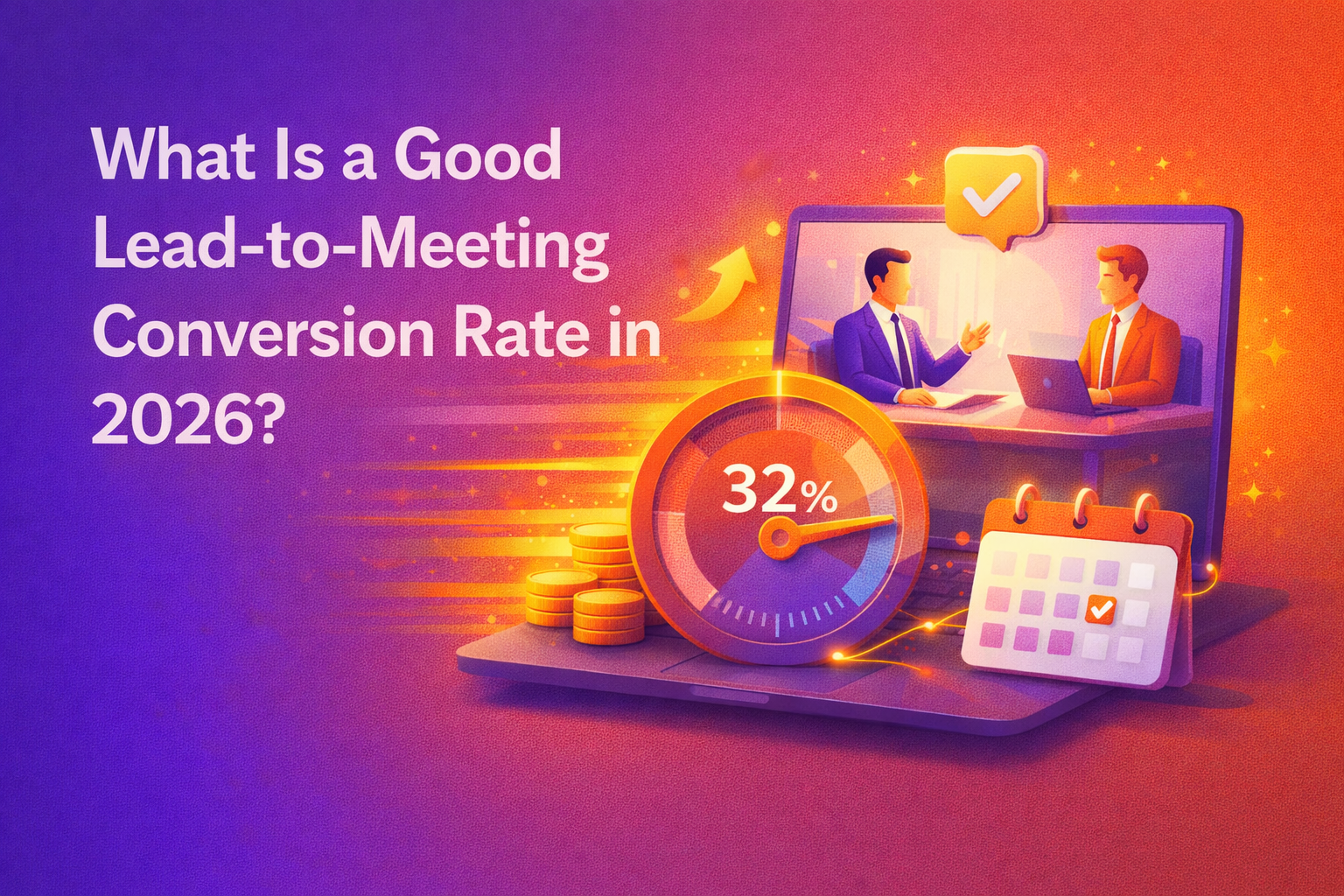 What Is a Good Lead-to-Meeting Conversion Rate in 2026?

32%